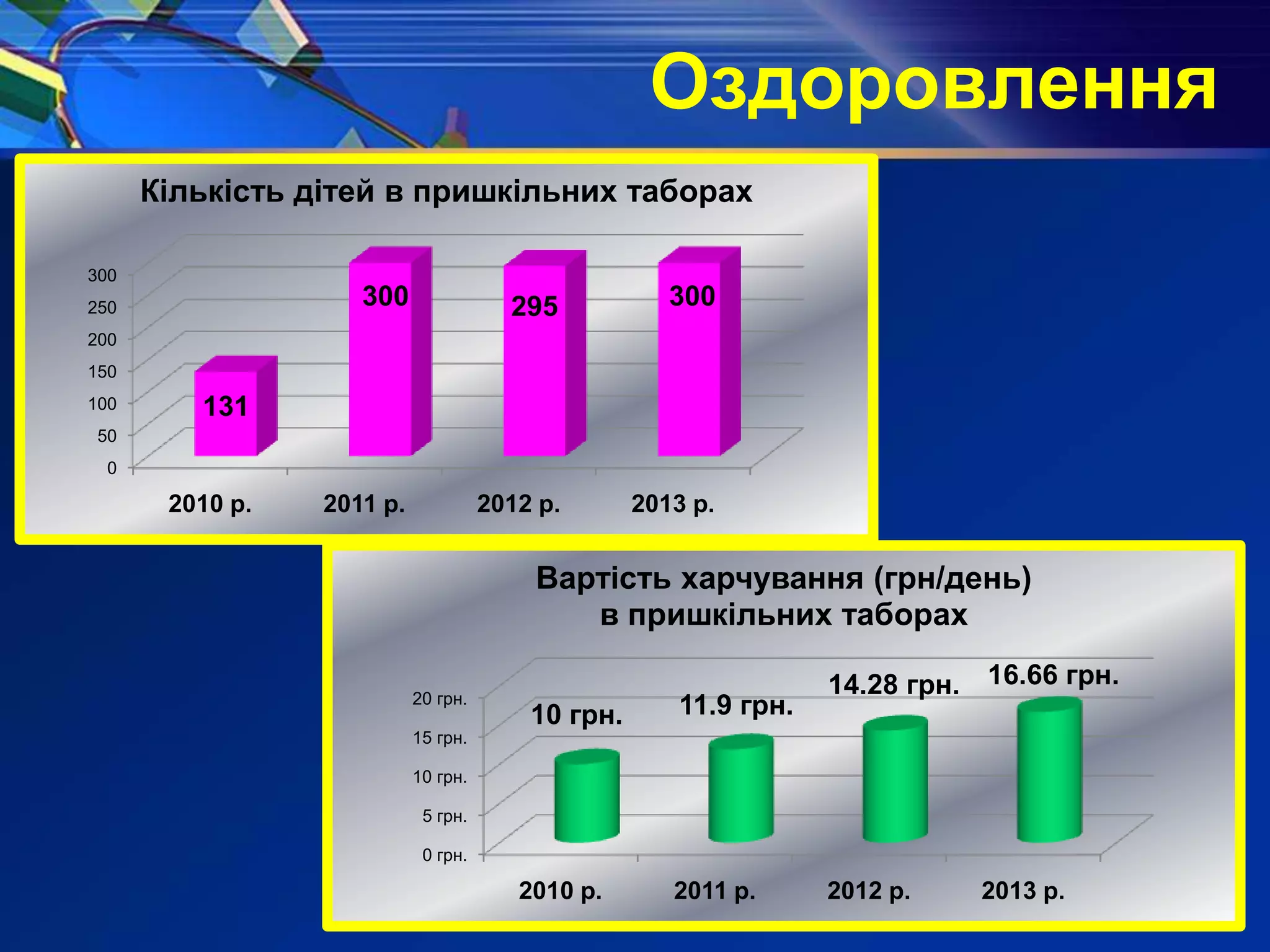 Оздоровлення

Кількість дітей в пришкільних таборах

300
250
200
150
100
50
0

131
300
295
300

2010 р.
2011 р.
2012 р.
2013 р.

Вартість харчування (грн/день) в пришкільних таборах

20 грн.
15 грн.
10 грн.
5 грн.
0 грн.

10 грн.
11.9 грн.
14.28 грн.
16.66 грн.

2010 р.
2011 р.
2012 р.
2013 р.